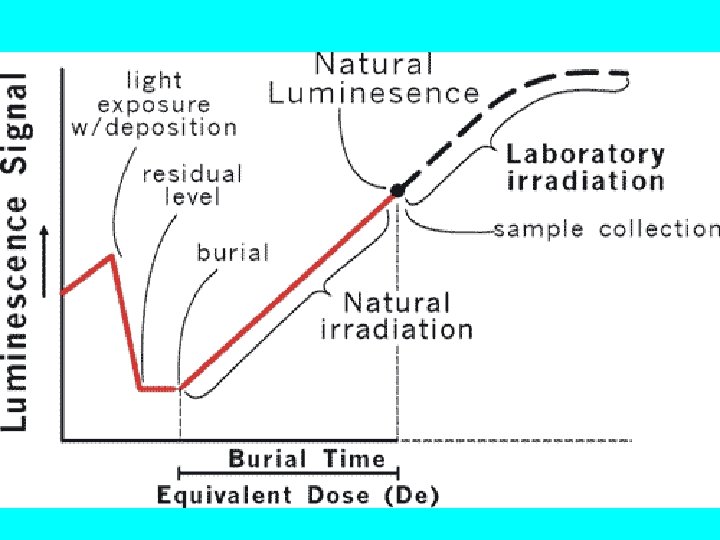 Luminescence Signal

light exposure w/deposition

residual level

burial

Natural Luminesence

Laboratory irradiation

sample collection

Natural irradiation

Burial Time

Equivalent Dose (De)